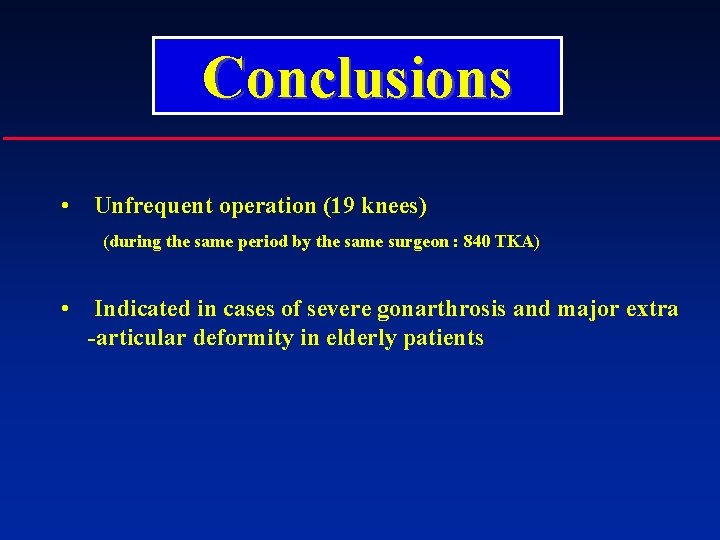 Conclusions

• Unfrequent operation (19 knees)

(during the same period by the same surgeon : 840 TKA)

• Indicated in cases of severe gonarthrosis and major extra -articular deformity in elderly patients